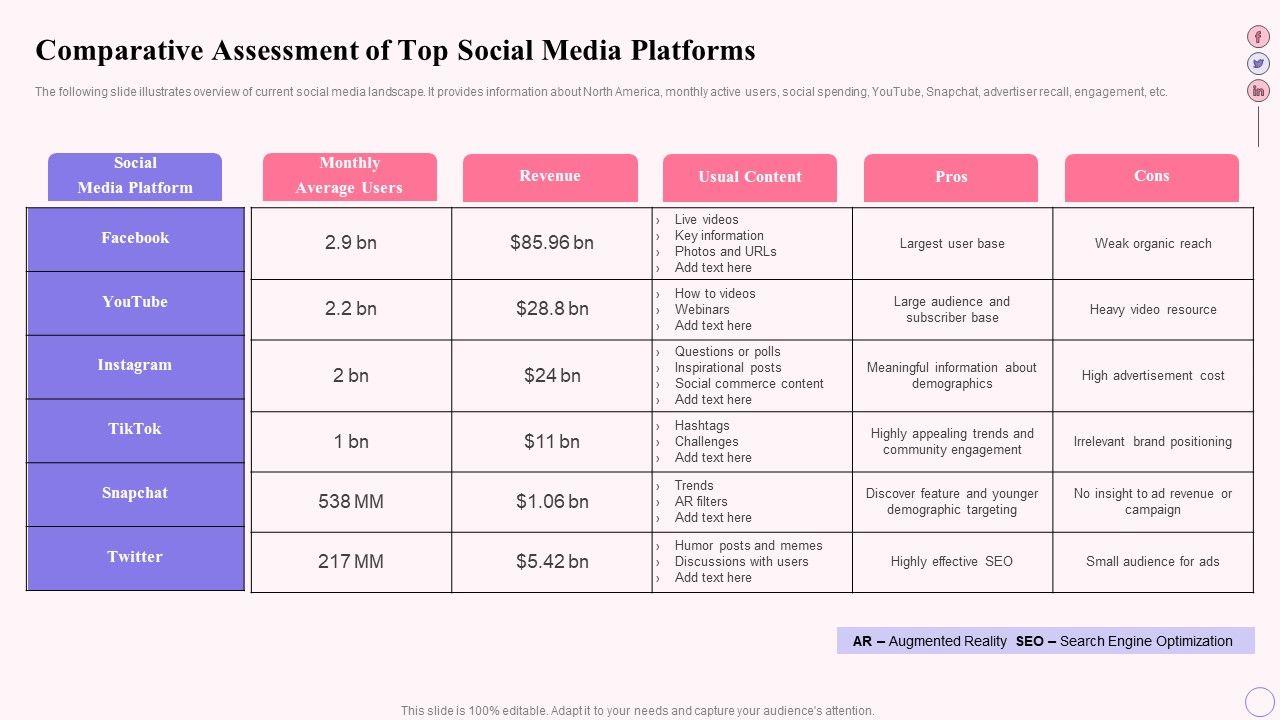 Comparative Assessment of Top Social Media Platforms

The following slide illustrates overview of current social media landscape. It provides information about North America, monthly active users, social spending, YouTube, Snapchat, advertiser recall, engagement, etc.

| Social Media Platform | Monthly Average Users | Revenue | Usual Content | Pros | Cons |
|---|---|---|---|---|---|
| Facebook | 2.9 bn | $85.96 bn | › Live videos › Key information › Photos and URLs › Add text here | Largest user base | Weak organic reach |
| YouTube | 2.2 bn | $28.8 bn | › How to videos › Webinars › Add text here | Large audience and subscriber base | Heavy video resource |
| Instagram | 2 bn | $24 bn | › Questions or polls › Inspirational posts › Social commerce content › Add text here | Meaningful information about demographics | High advertisement cost |
| TikTok | 1 bn | $11 bn | › Hashtags › Challenges › Add text here | Highly appealing trends and community engagement | Irrelevant brand positioning |
| Snapchat | 538 MM | $1.06 bn | › Trends › AR filters › Add text here | Discover feature and younger demographic targeting | No insight to ad revenue or campaign |
| Twitter | 217 MM | $5.42 bn | › Humor posts and memes › Discussions with users › Add text here | Highly effective SEO | Small audience for ads |

AR – Augmented Reality SEO – Search Engine Optimization

This slide is 100% editable. Adapt it to your needs and capture your audience's attention.